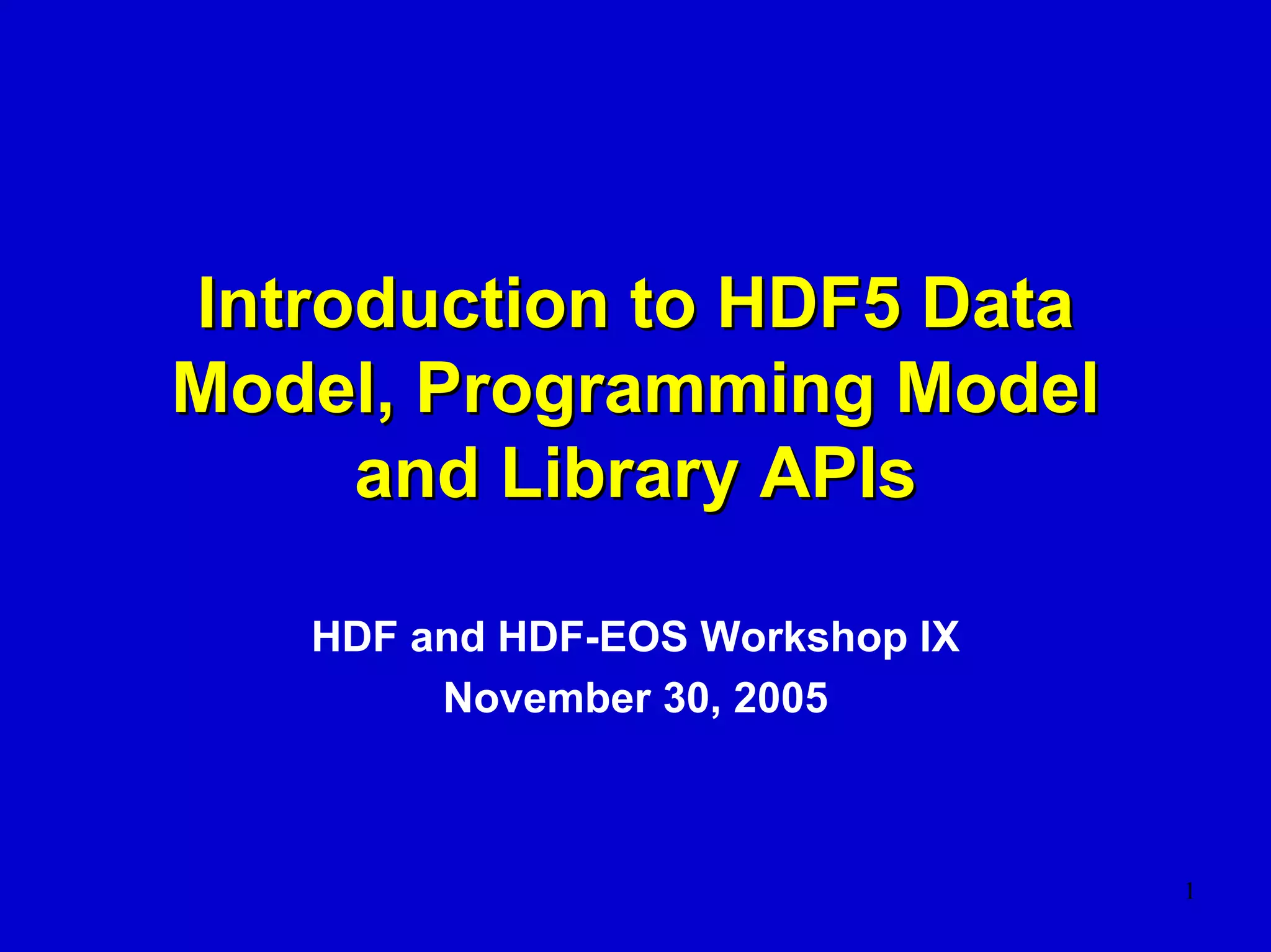 Introduction to HDF5 Data Model, Programming Model and Library APIs

HDF and HDF-EOS Workshop IX
November 30, 2005

1